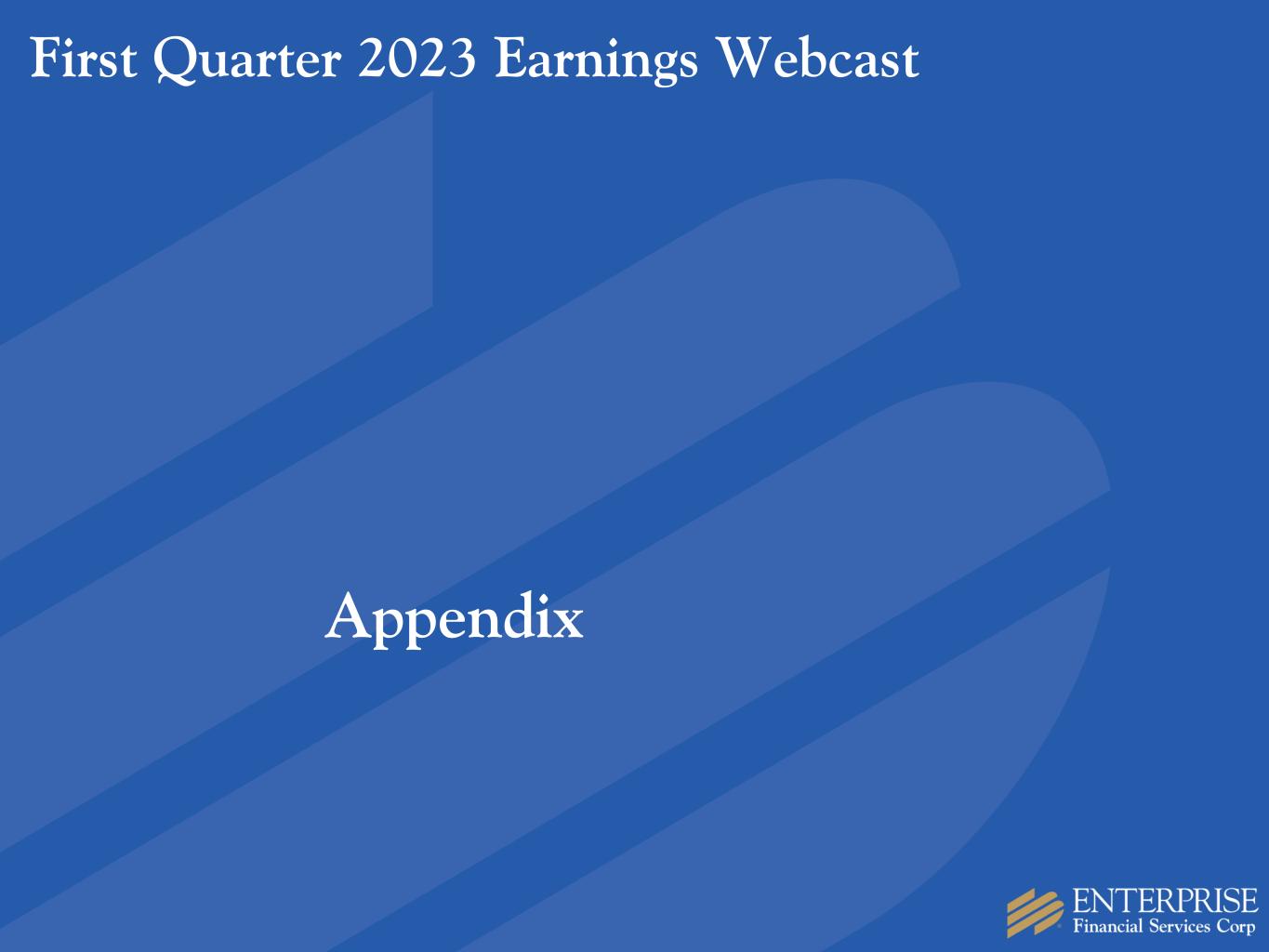 First Quarter 2023 Earnings Webcast

Appendix

ENTERPRISE
Financial Services Corp